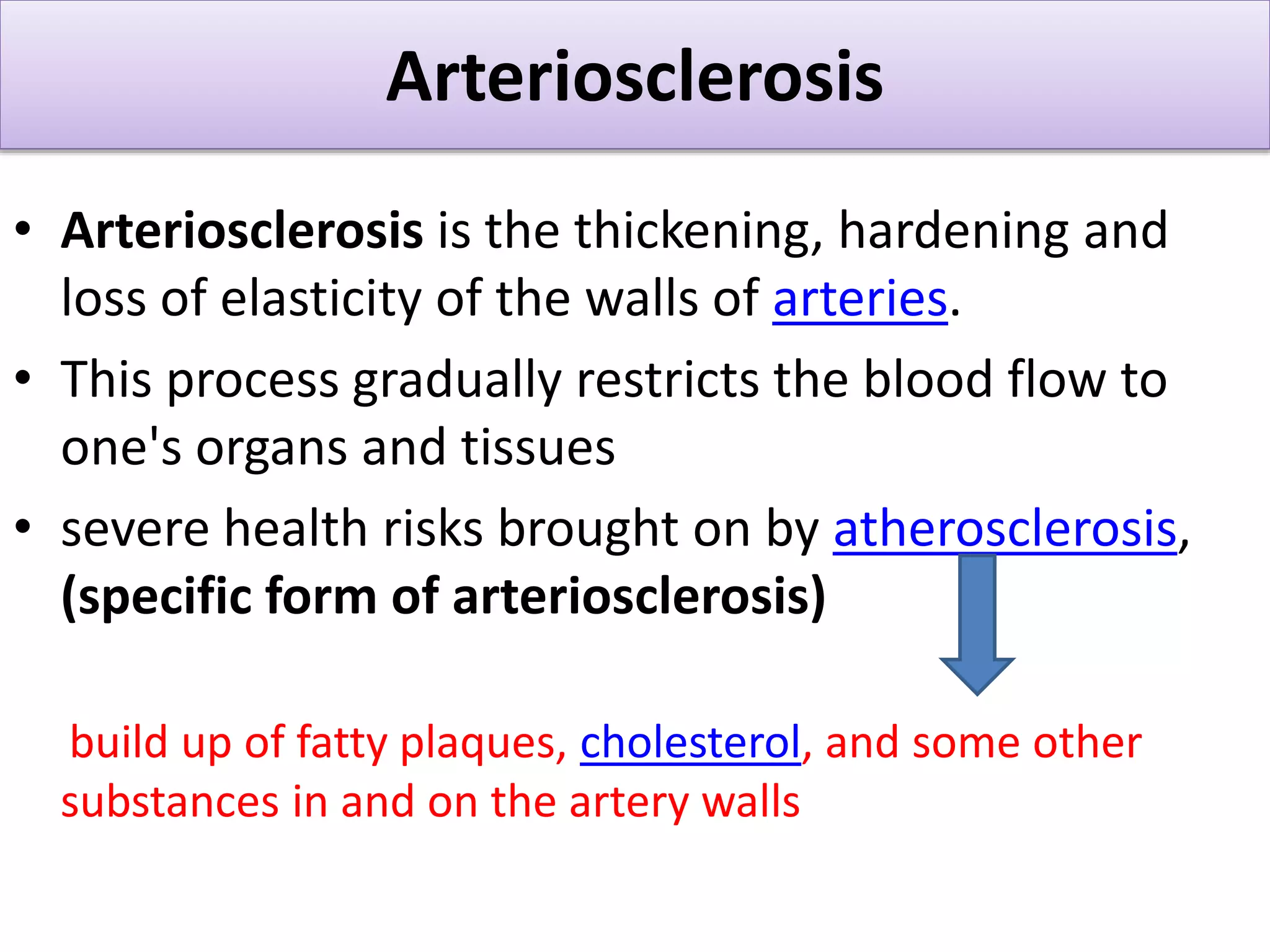 Arteriosclerosis

• Arteriosclerosis is the thickening, hardening and loss of elasticity of the walls of arteries.

• This process gradually restricts the blood flow to one's organs and tissues

• severe health risks brought on by atherosclerosis, (specific form of arteriosclerosis)

build up of fatty plaques, cholesterol, and some other substances in and on the artery walls